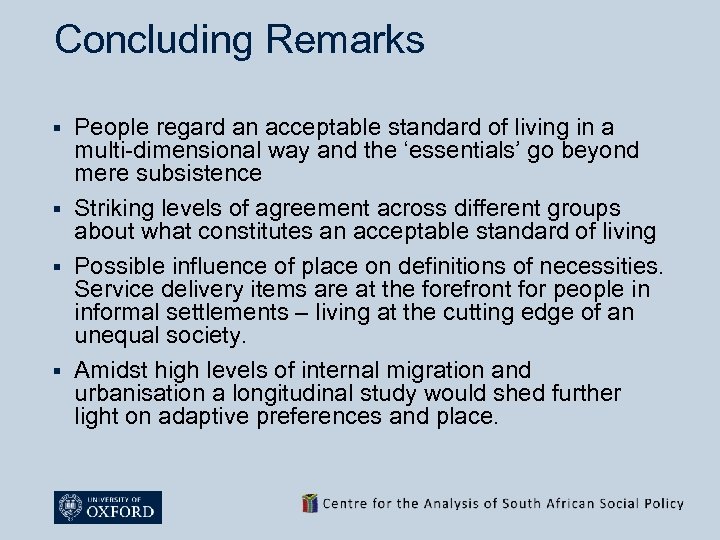 Concluding Remarks

▪ People regard an acceptable standard of living in a multi-dimensional way and the ‘essentials’ go beyond mere subsistence

▪ Striking levels of agreement across different groups about what constitutes an acceptable standard of living

▪ Possible influence of place on definitions of necessities. Service delivery items are at the forefront for people in informal settlements – living at the cutting edge of an unequal society.

▪ Amidst high levels of internal migration and urbanisation a longitudinal study would shed further light on adaptive preferences and place.

UNIVERSITY OF OXFORD

Centre for the Analysis of South African Social Policy